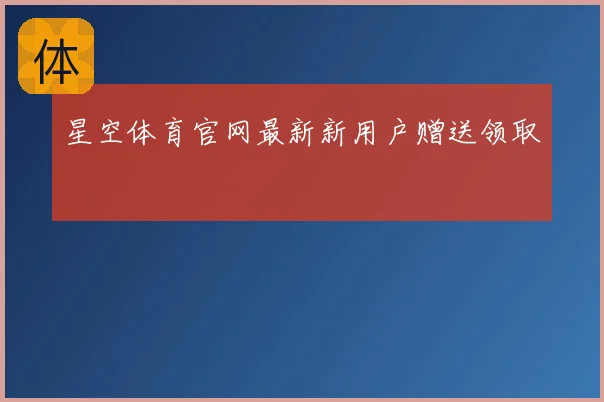 体

星空体育官网最新新用户赠送领取